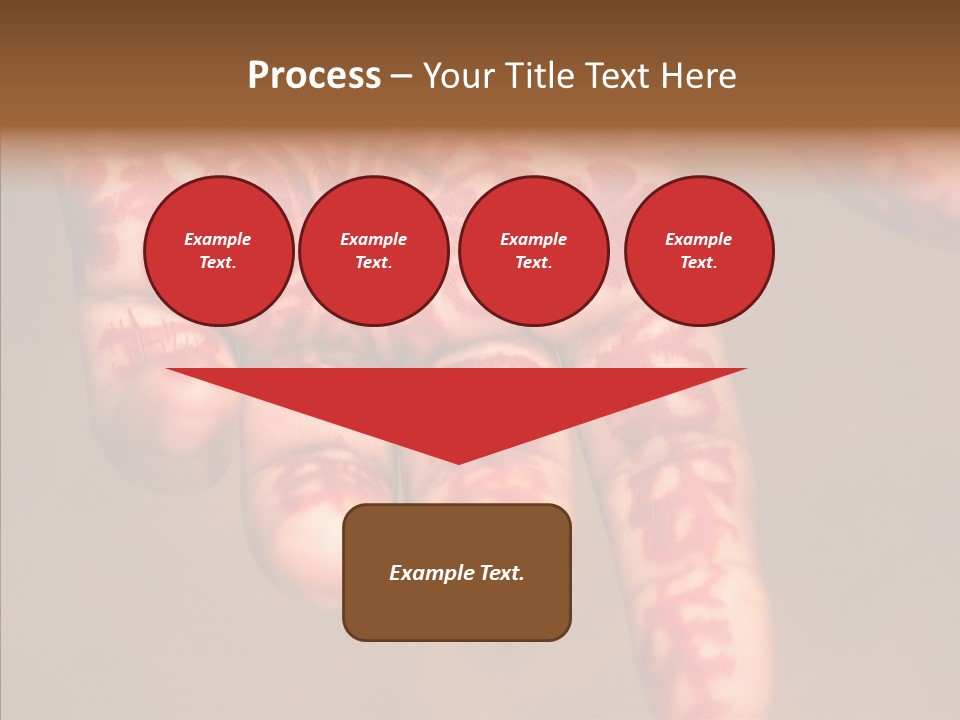 Process – Your Title Text Here

Example Text.

Example Text.

Example Text.

Example Text.

Example Text.